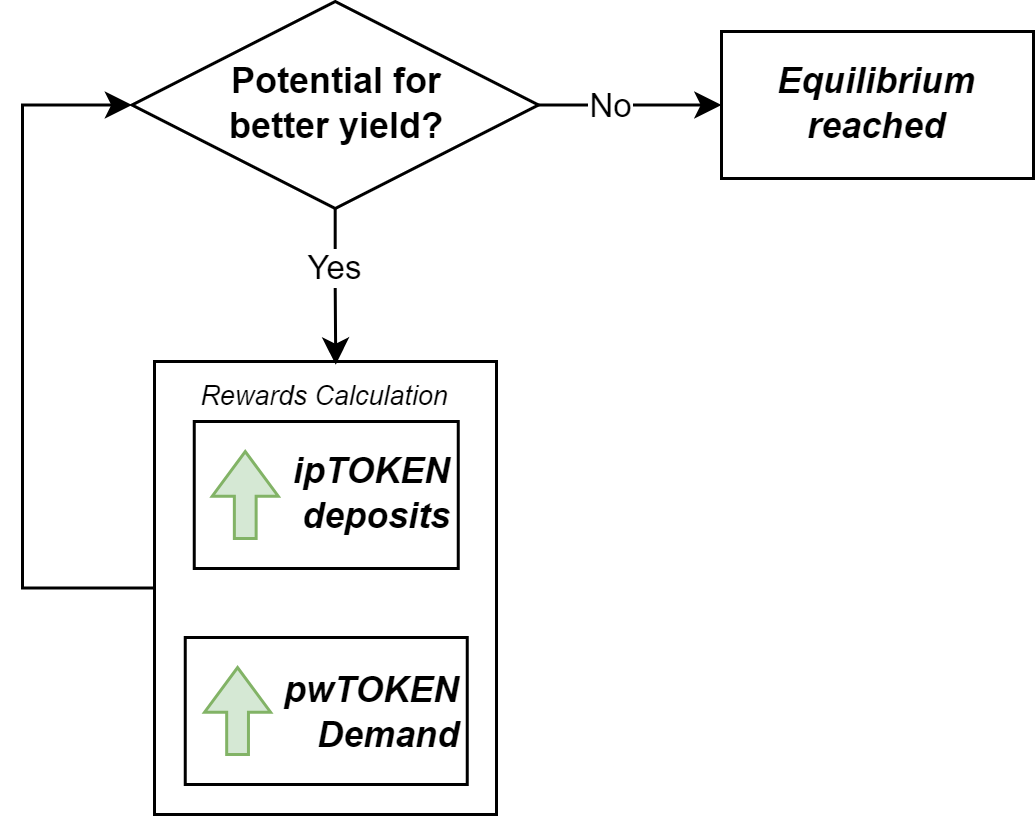 Potential for better yield?

No

Equilibrium reached

Yes

Rewards Calculation

ipTOKEN deposits

pwTOKEN Demand